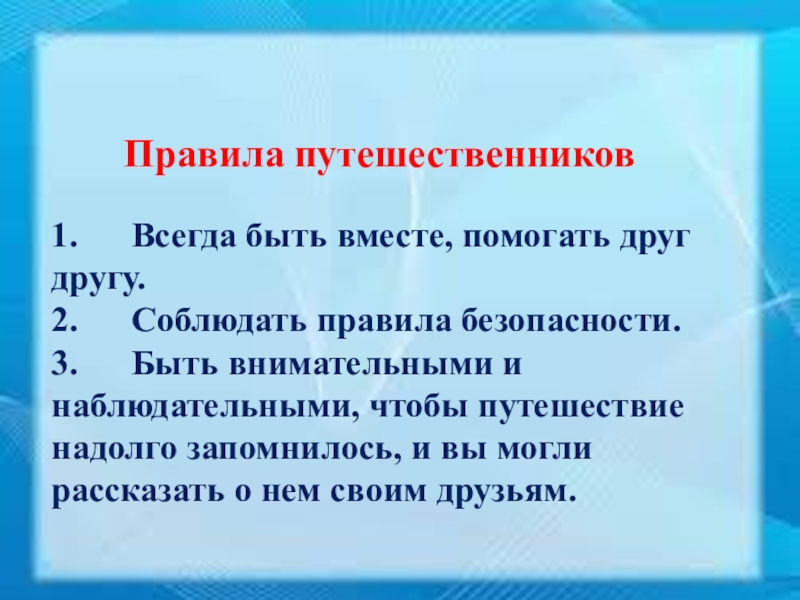 Правила путешественников

1. Всегда быть вместе, помогать друг другу.
2. Соблюдать правила безопасности.
3. Быть внимательными и наблюдательными, чтобы путешествие надолго запомнилось, и вы могли рассказать о нем своим друзьям.